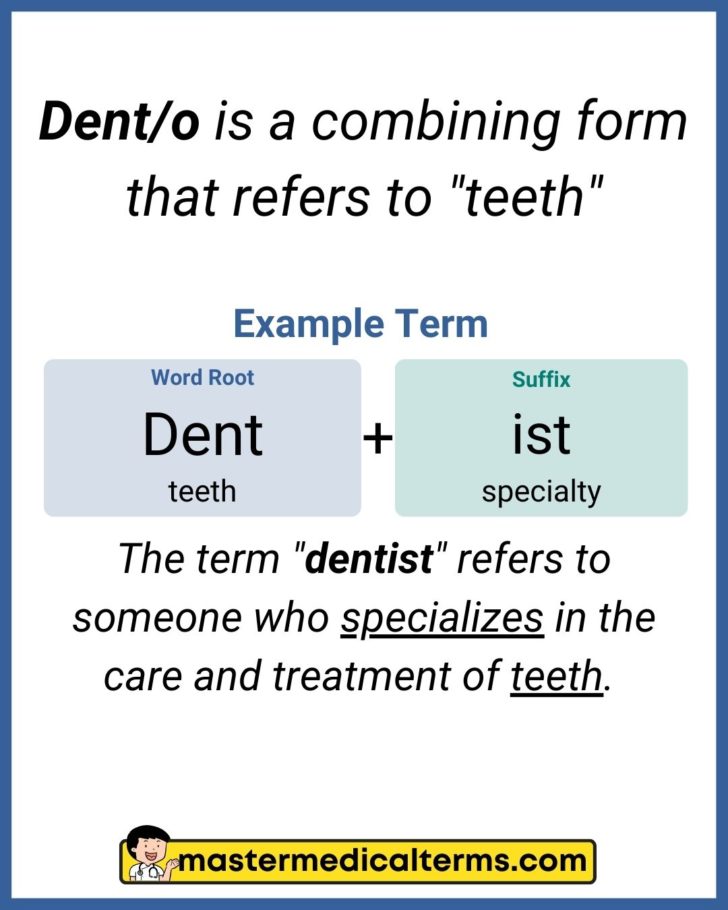 Dent/o is a combining form that refers to "teeth"

Example Term

Word Root
Dent
teeth

+

Suffix
ist
specialty

The term "dentist" refers to someone who specializes in the care and treatment of teeth.

mastermedicalterms.com